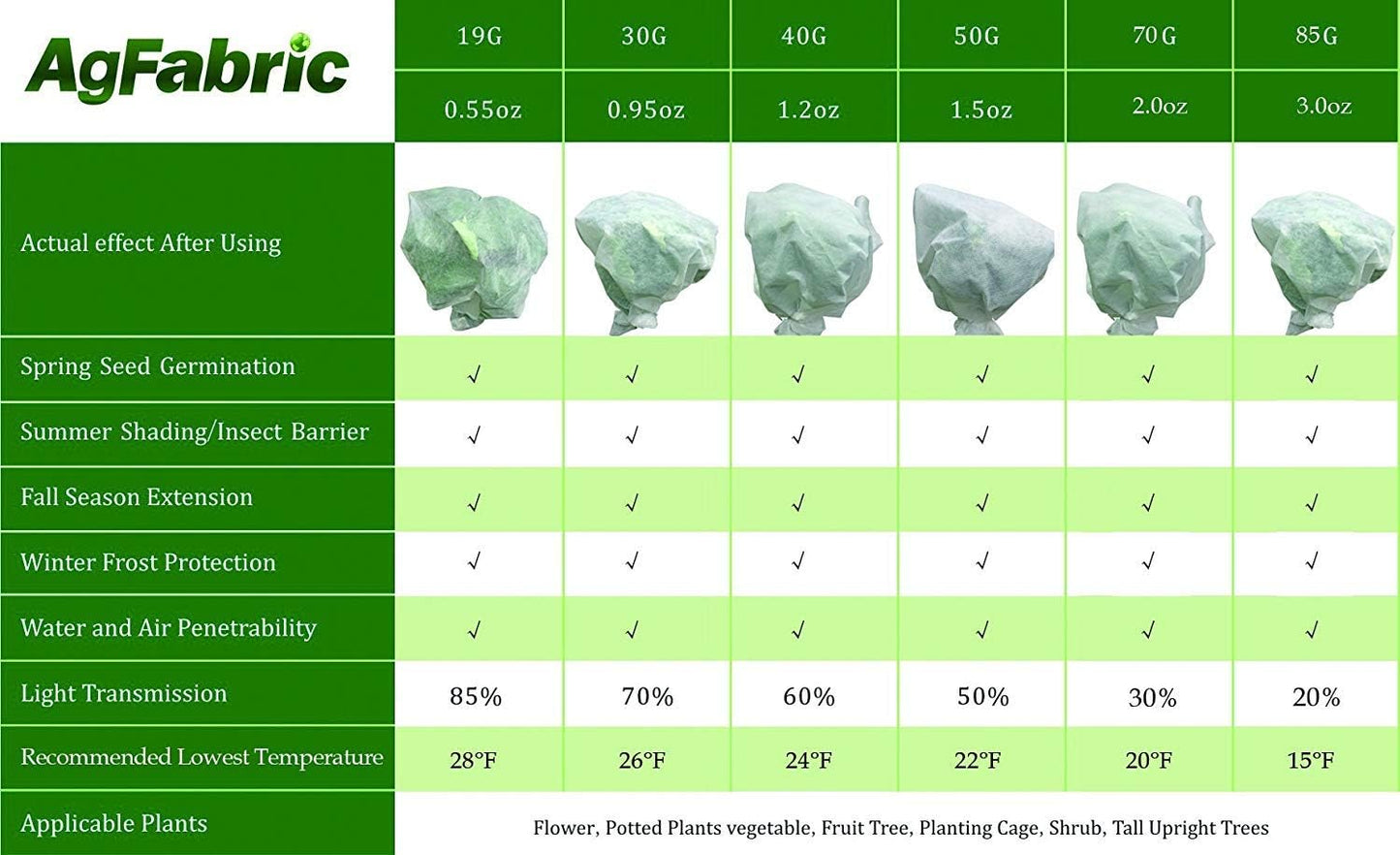 | AgFabric | 19G | 30G | 40G | 50G | 70G | 85G |
|---|---|---|---|---|---|---|
| | 0.55oz | 0.95oz | 1.2oz | 1.5oz | 2.0oz | 3.0oz |
| Actual effect After Using | | | | | | |
| Spring Seed Germination | √ | √ | √ | √ | √ | √ |
| Summer Shading/Insect Barrier | √ | √ | √ | √ | √ | √ |
| Fall Season Extension | √ | √ | √ | √ | √ | √ |
| Winter Frost Protection | √ | √ | √ | √ | √ | √ |
| Water and Air Penetrability | √ | √ | √ | √ | √ | √ |
| Light Transmission | 85% | 70% | 60% | 50% | 30% | 20% |
| Recommended Lowest Temperature | 28°F | 26°F | 24°F | 22°F | 20°F | 15°F |
| Applicable Plants | Flower, Potted Plants vegetable, Fruit Tree, Planting Cage, Shrub, Tall Upright Trees | | | | | |